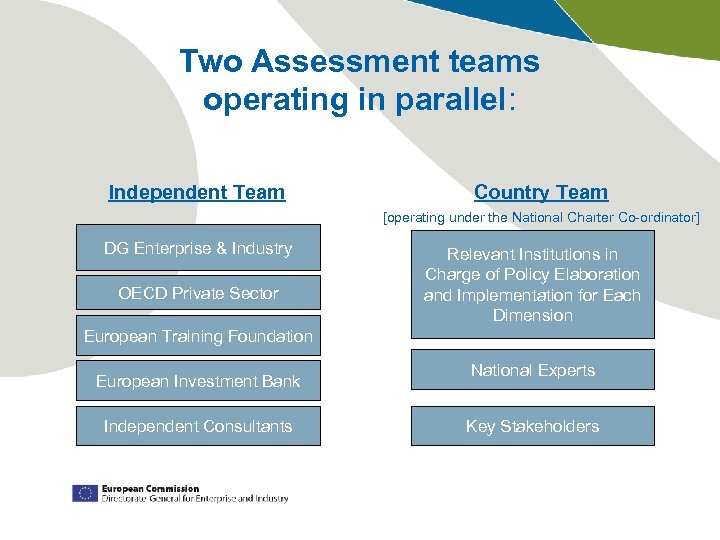 Two Assessment teams operating in parallel:

Independent Team

DG Enterprise & Industry

OECD Private Sector

European Training Foundation

European Investment Bank

Independent Consultants

Country Team

[operating under the National Charter Co-ordinator]

Relevant Institutions in Charge of Policy Elaboration and Implementation for Each Dimension

National Experts

Key Stakeholders

European Commission
Directorate General for Enterprise and Industry